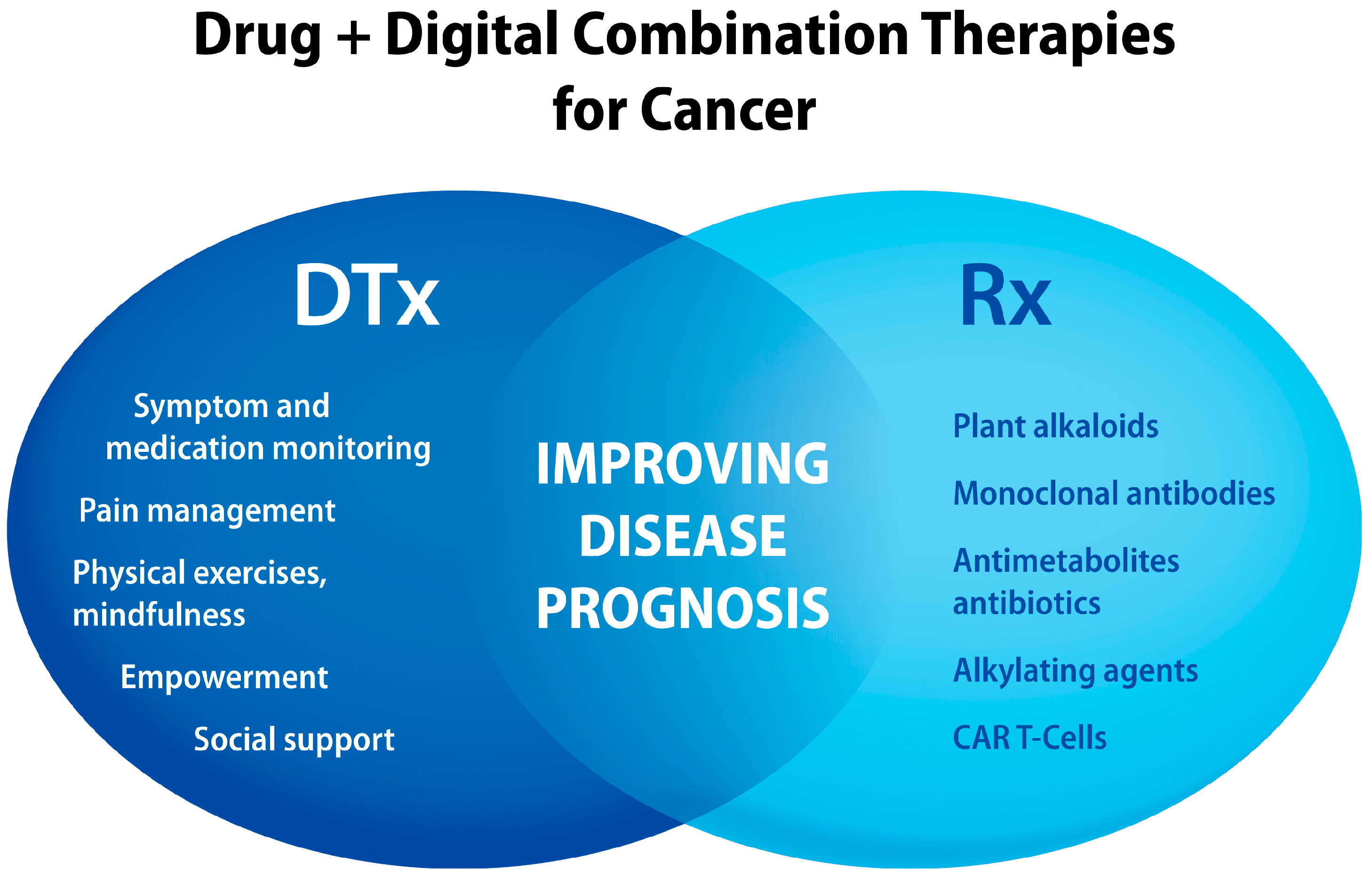 Drug + Digital Combination Therapies for Cancer

DTx

Symptom and medication monitoring

Pain management

Physical exercises, mindfulness

Empowerment

Social support

IMPROVING DISEASE PROGNOSIS

Rx

Plant alkaloids

Monoclonal antibodies

Antimetabolites antibiotics

Alkylating agents

CAR T-Cells